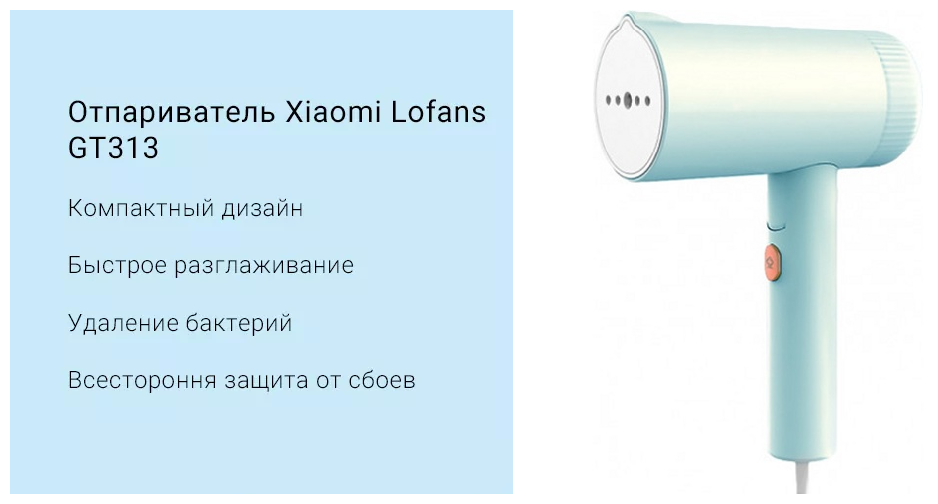 Отпариватель Xiaomi Lofans GT313

Компактный дизайн

Быстрое разглаживание

Удаление бактерий

Всестороння защита от сбоев